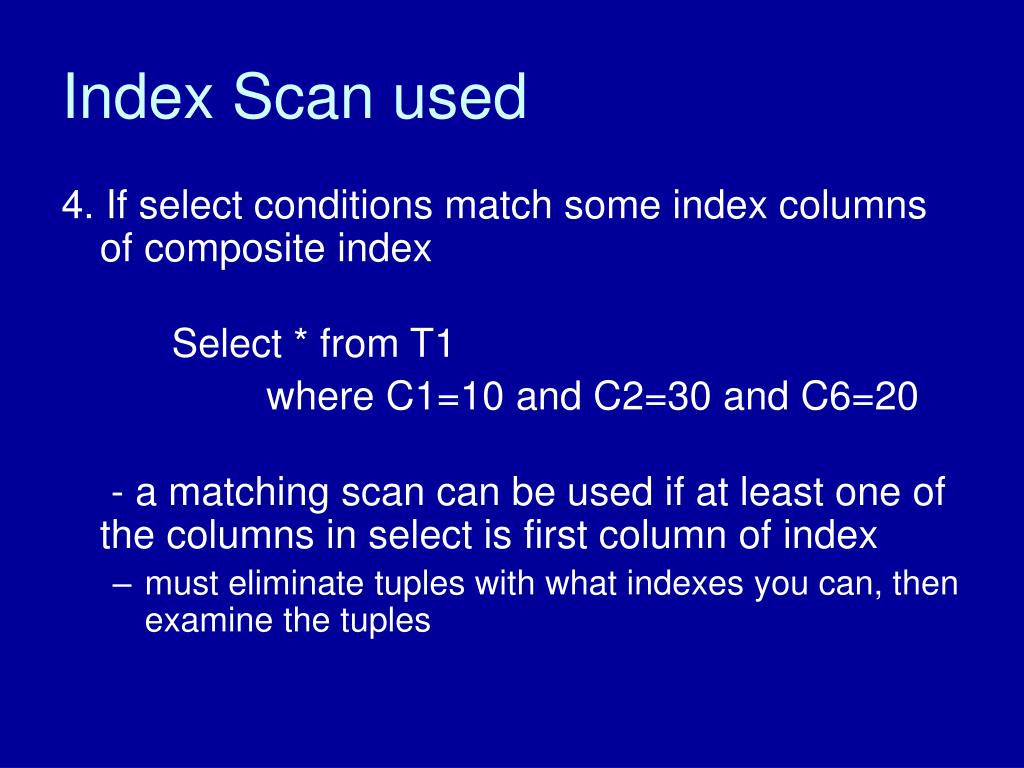 Index Scan used

4. If select conditions match some index columns of composite index

Select * from T1
where C1=10 and C2=30 and C6=20

- a matching scan can be used if at least one of the columns in select is first column of index

– must eliminate tuples with what indexes you can, then examine the tuples